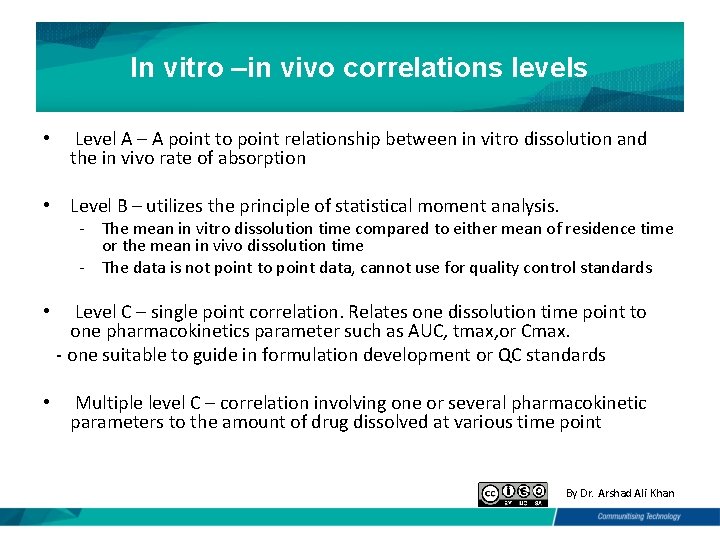 In vitro –in vivo correlations levels

• Level A – A point to point relationship between in vitro dissolution and the in vivo rate of absorption

• Level B – utilizes the principle of statistical moment analysis.
- The mean in vitro dissolution time compared to either mean of residence time or the mean in vivo dissolution time
- The data is not point to point data, cannot use for quality control standards

• Level C – single point correlation. Relates one dissolution time point to one pharmacokinetics parameter such as AUC, tmax,or Cmax.
- one suitable to guide in formulation development or QC standards

• Multiple level C – correlation involving one or several pharmacokinetic parameters to the amount of drug dissolved at various time point

cc BY NC SA

By Dr. Arshad Ali Khan

Communitising Technology